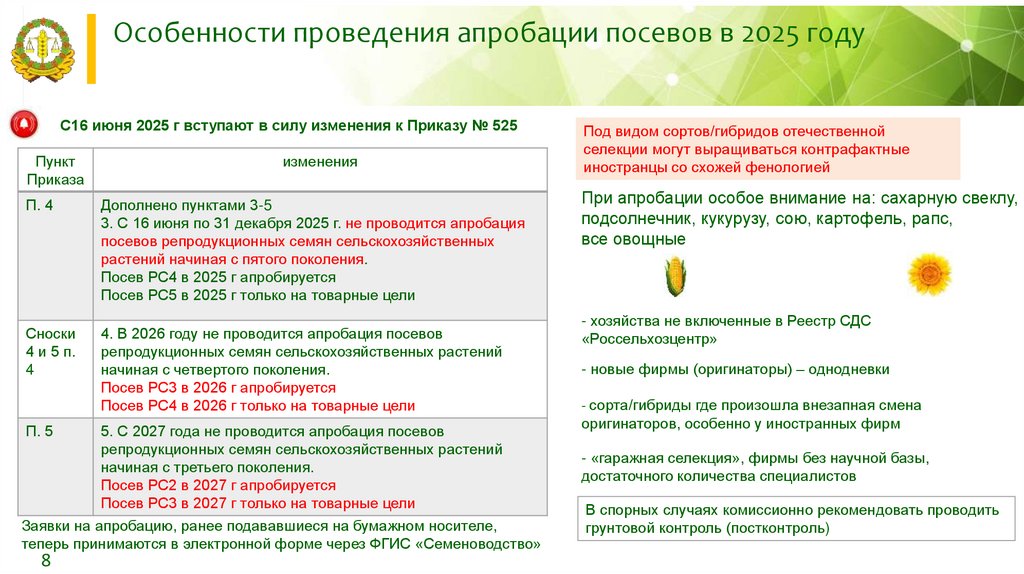 Особенности проведения апробации посевов в 2025 году

С16 июня 2025 г вступают в силу изменения к Приказу № 525

| Пункт Приказа | изменения |
|---|---|
| П. 4 | Дополнено пунктами 3-5 3. С 16 июня по 31 декабря 2025 г. не проводится апробация посевов репродукционных семян сельскохозяйственных растений начиная с пятого поколения. Посев РС4 в 2025 г апробируется Посев РС5 в 2025 г только на товарные цели |
| Сноски 4 и 5 п. 4 | 4. В 2026 году не проводится апробация посевов репродукционных семян сельскохозяйственных растений начиная с четвертого поколения. Посев РС3 в 2026 г апробируется Посев РС4 в 2026 г только на товарные цели |
| П. 5 | 5. С 2027 года не проводится апробация посевов репродукционных семян сельскохозяйственных растений начиная с третьего поколения. Посев РС2 в 2027 г апробируется Посев РС3 в 2027 г только на товарные цели |

Заявки на апробацию, ранее подававшиеся на бумажном носителе, теперь принимаются в электронной форме через ФГИС «Семеноводство»

8

Под видом сортов/гибридов отечественной селекции могут выращиваться контрафактные иностранцы со схожей фенологией

При апробации особое внимание на: сахарную свеклу, подсолнечник, кукурузу, сою, картофель, рапс, все овощные

- хозяйства не включенные в Реестр СДС «Россельхозцентр»

- новые фирмы (оригинаторы) – однодневки

- сорта/гибриды где произошла внезапная смена оригинаторов, особенно у иностранных фирм

- «гаражная селекция», фирмы без научной базы, достаточного количества специалистов

В спорных случаях комиссионно рекомендовать проводить грунтовой контроль (постконтроль)